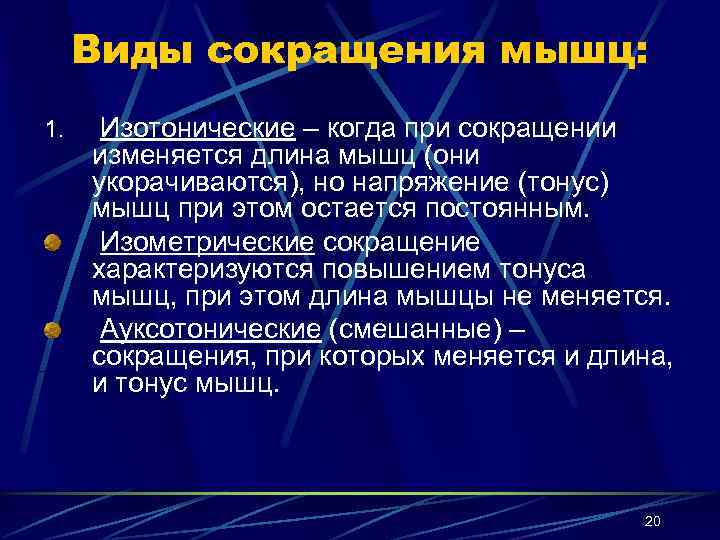 Виды сокращения мышц:

1. Изотонические – когда при сокращении изменяется длина мышц (они укорачиваются), но напряжение (тонус) мышц при этом остается постоянным.

Изометрические сокращение характеризуются повышением тонуса мышц, при этом длина мышцы не меняется.

Ауксотонические (смешанные) – сокращения, при которых меняется и длина, и тонус мышц.

20